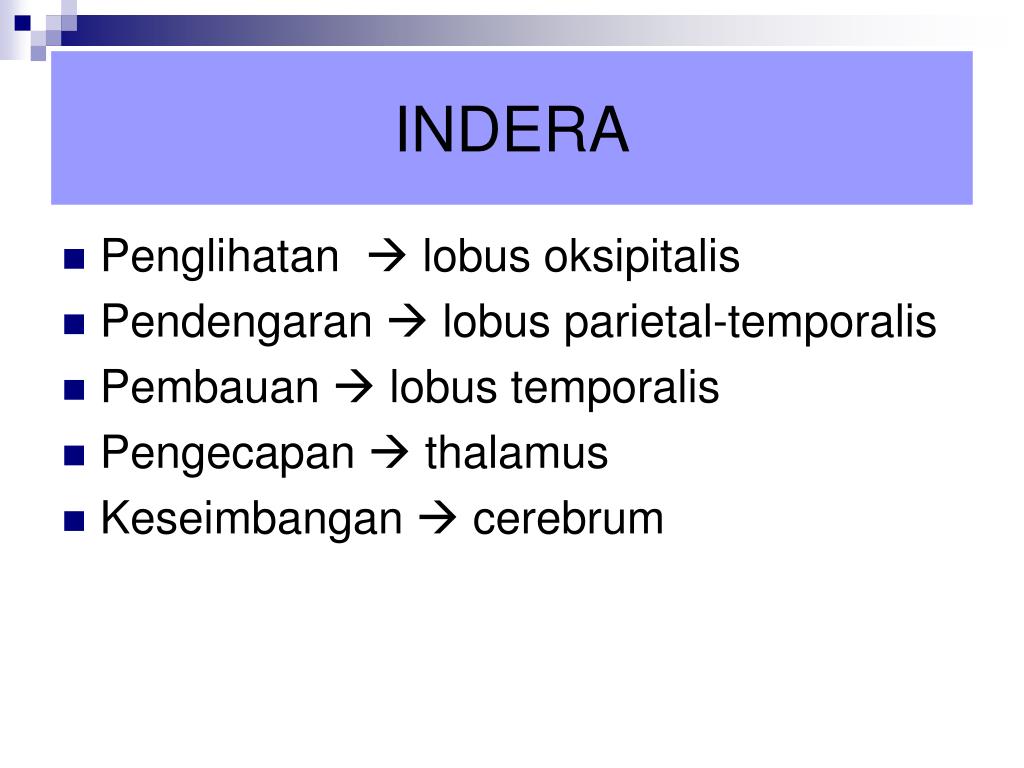 INDERA

- Penglihatan → lobus oksipitalis
- Pendengaran → lobus parietal-temporalis
- Pembauan → lobus temporalis
- Pengecapan → thalamus
- Keseimbangan → cerebrum